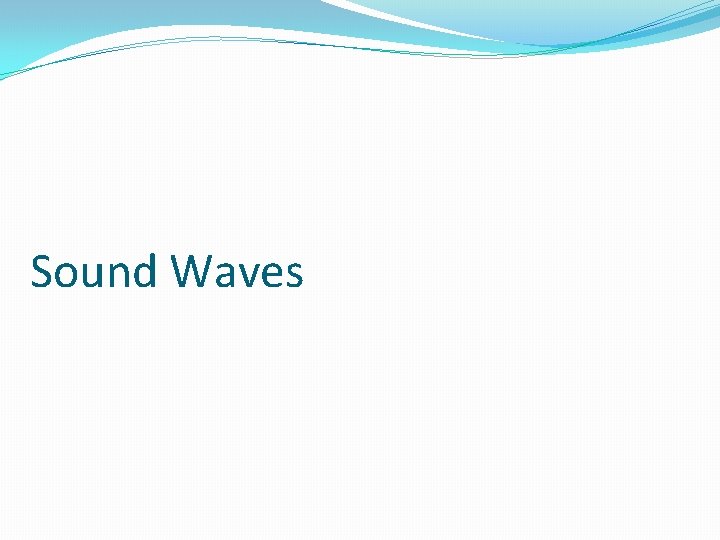 Sound Waves